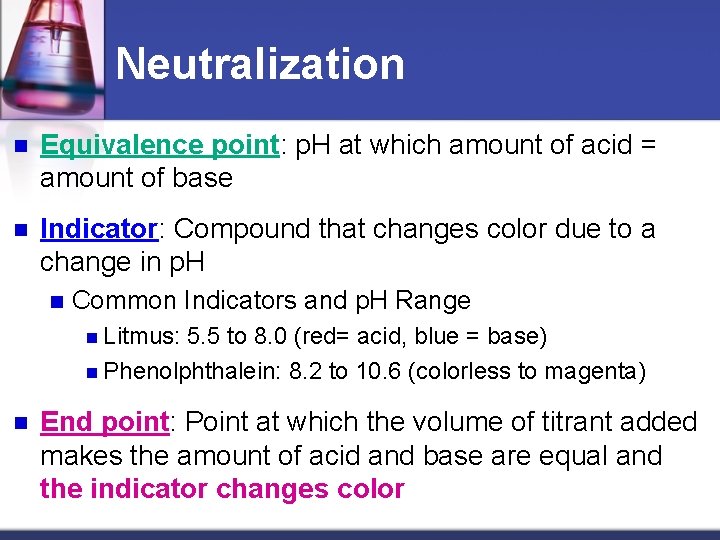 Neutralization

Equivalence point: pH at which amount of acid = amount of base

Indicator: Compound that changes color due to a change in pH

Common Indicators and pH Range

Litmus: 5.5 to 8.0 (red= acid, blue = base)

Phenolphthalein: 8.2 to 10.6 (colorless to magenta)

End point: Point at which the volume of titrant added makes the amount of acid and base are equal and the indicator changes color